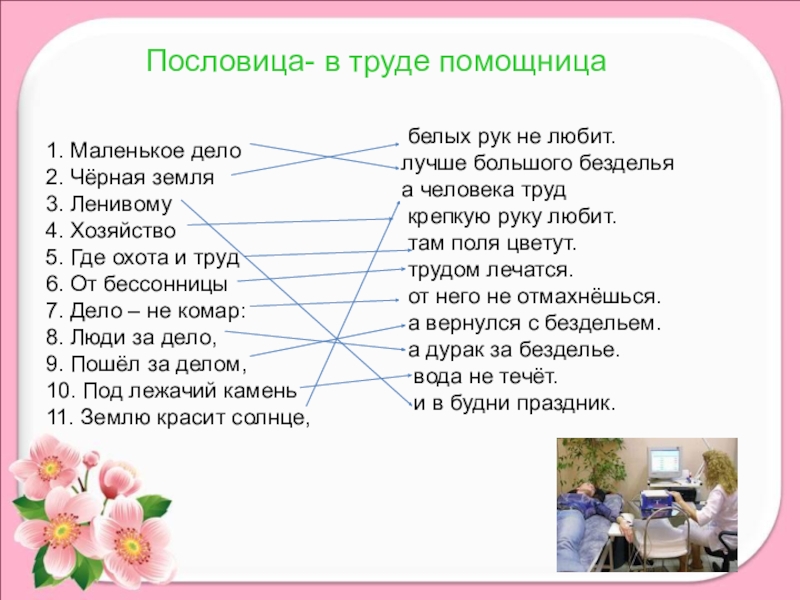 Пословица- в труде помощница

1. Маленькое дело
2. Чёрная земля
3. Ленивому
4. Хозяйство
5. Где охота и труд
6. От бессонницы
7. Дело – не комар:
8. Люди за дело,
9. Пошёл за делом,
10. Под лежачий камень
11. Землю красит солнце,

белых рук не любит.
лучше большого безделья
а человека труд
крепкую руку любит.
там поля цветут.
трудом лечатся.
от него не отмахнёшься.
а вернулся с бездельем.
а дурак за безделье.
вода не течёт.
и в будни праздник.